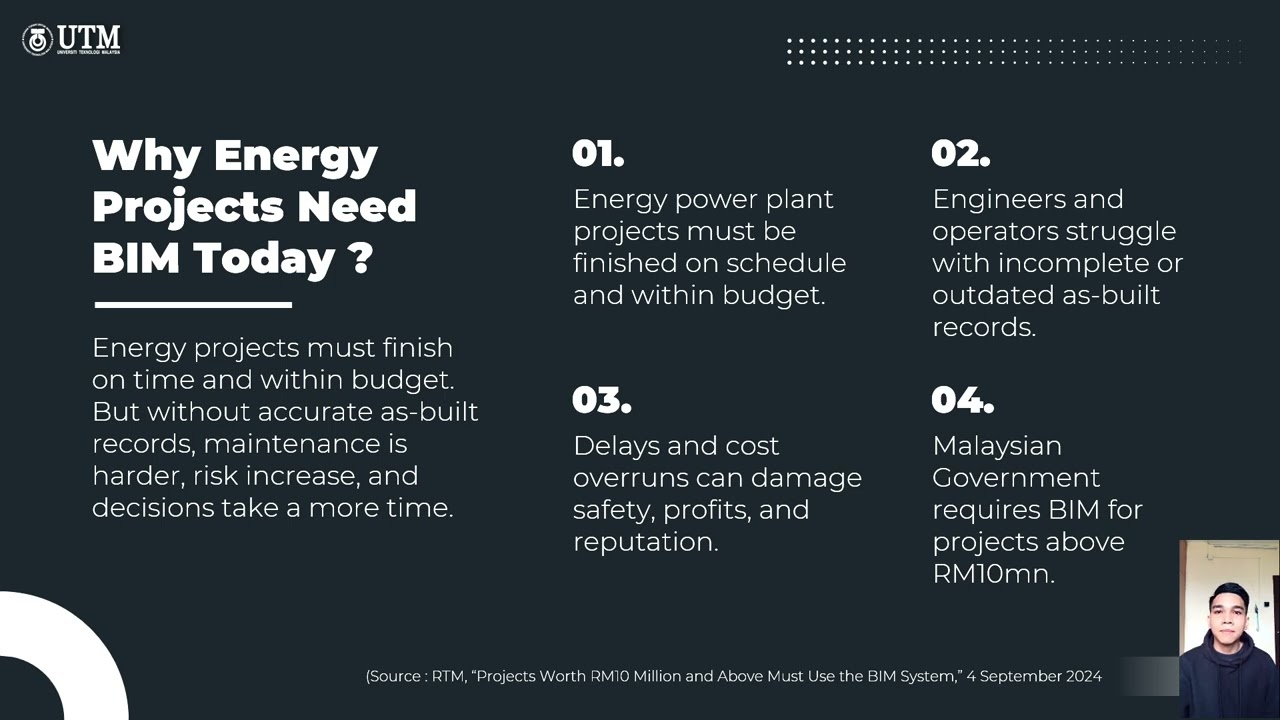 UTM
UNIVERSITI TEKNOLOGI MALAYSIA

Why Energy Projects Need BIM Today ?

Energy projects must finish on time and within budget. But without accurate as-built records, maintenance is harder, risk increase, and decisions take a more time.

01.
Energy power plant projects must be finished on schedule and within budget.

02.
Engineers and operators struggle with incomplete or outdated as-built records.

03.
Delays and cost overruns can damage safety, profits, and reputation.

04.
Malaysian Government requires BIM for projects above RM10mn.

(Source : RTM, "Projects Worth RM10 Million and Above Must Use the BIM System," 4 September 2024